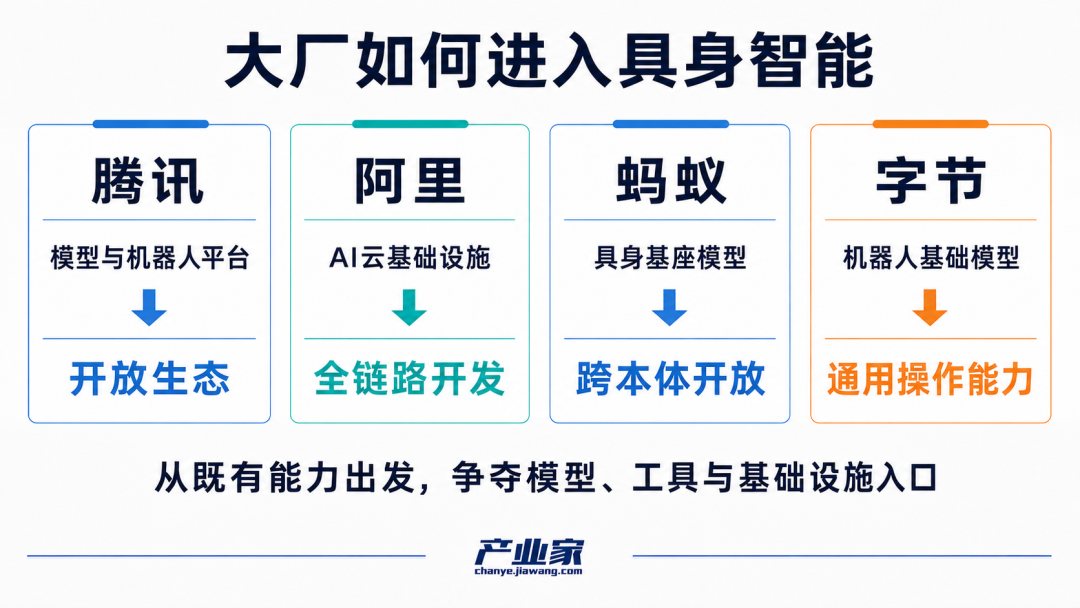 大厂如何进入具身智能

腾讯
模型与机器人平台
开放生态

阿里
AI云基础设施
全链路开发

蚂蚁
具身基座模型
跨本体开放

字节
机器人基础模型
通用操作能力

从既有能力出发，争夺模型、工具与基础设施入口

产业家
chanye.jiawang.com